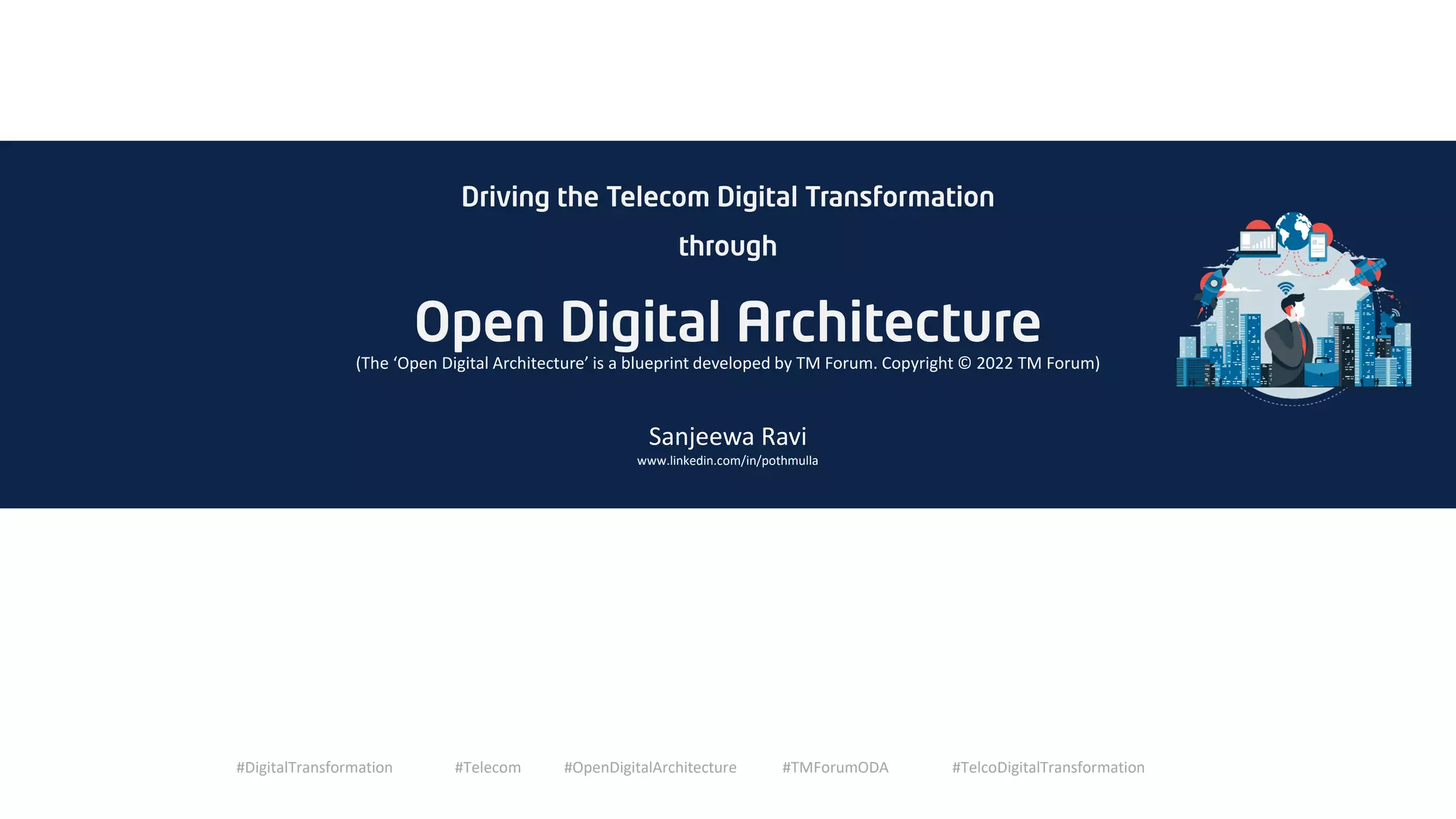 Driving the Telecom Digital Transformation

through

Open Digital Architecture

(The ‘Open Digital Architecture’ is a blueprint developed by TM Forum. Copyright © 2022 TM Forum)

Sanjeewa Ravi

www.linkedin.com/in/pothmulla

#DigitalTransformation #Telecom #OpenDigitalArchitecture #TMForumODA #TelcoDigitalTransformation